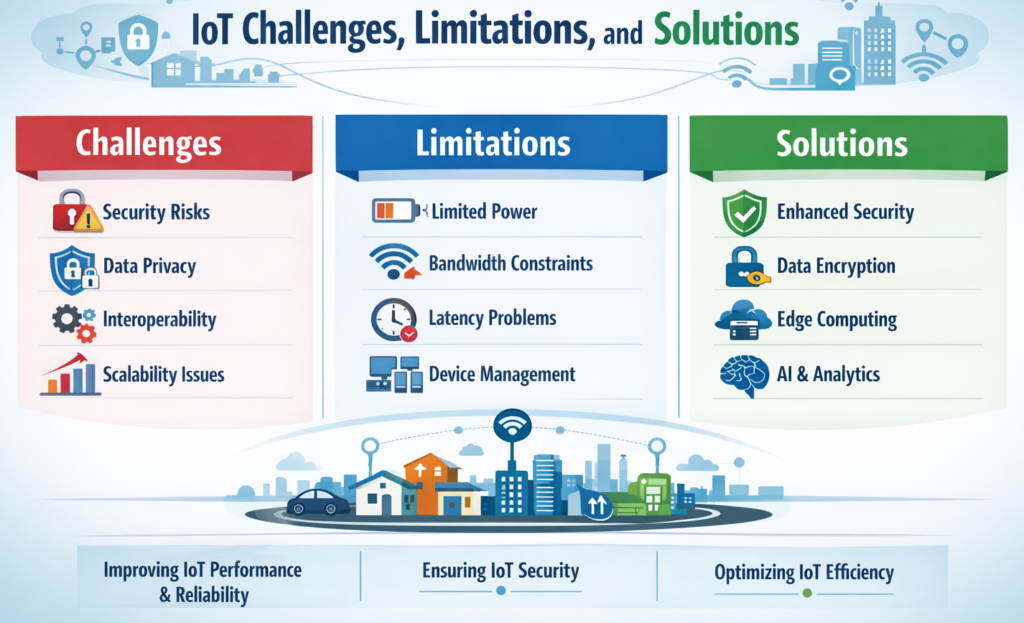 IoT Challenges, Limitations, and Solutions

Challenges

Security Risks

Data Privacy

Interoperability

Scalability Issues

Limitations

Limited Power

Bandwidth Constraints

Latency Problems

Device Management

Solutions

Enhanced Security

Data Encryption

Edge Computing

AI & Analytics

Improving IoT Performance & Reliability

Ensuring IoT Security

Optimizing IoT Efficiency